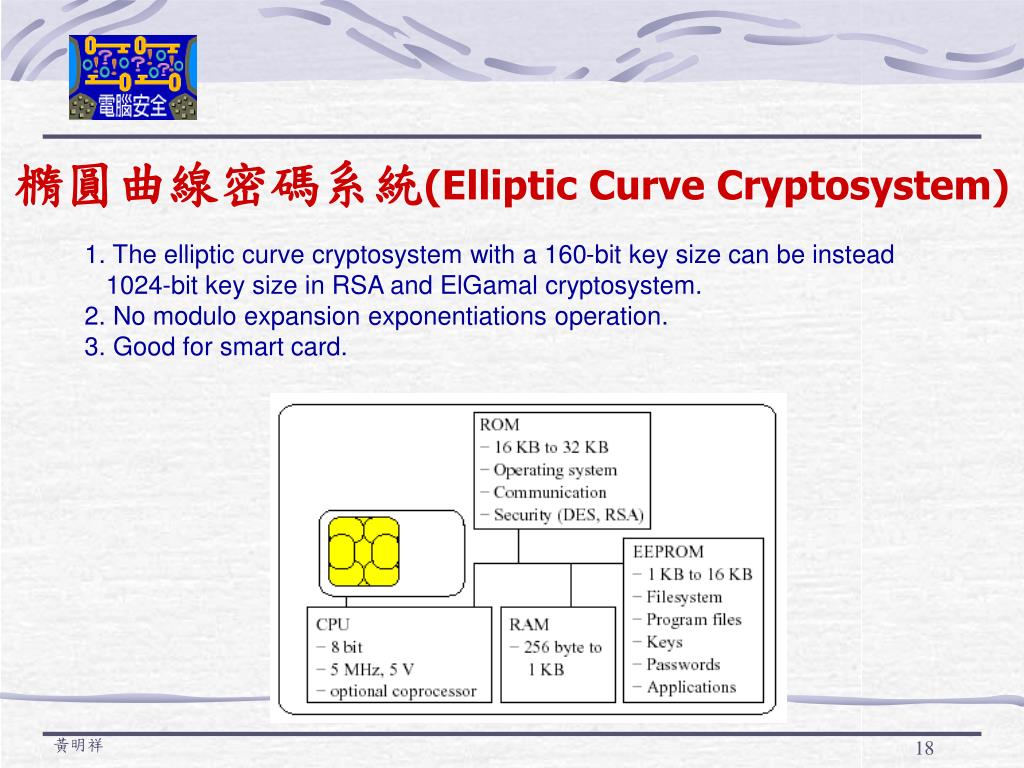 電腦安全

橢圓曲線密碼系統(Elliptic Curve Cryptosystem)

1. The elliptic curve cryptosystem with a 160-bit key size can be instead 1024-bit key size in RSA and ElGamal cryptosystem.
2. No modulo expansion exponentiations operation.
3. Good for smart card.

ROM
− 16 KB to 32 KB
− Operating system
− Communication
− Security (DES, RSA)

EEPROM
− 1 KB to 16 KB
− Filesystem
− Program files
− Keys
− Passwords
− Applications

CPU
− 8 bit
− 5 MHz, 5 V
− optional coprocessor

RAM
− 256 byte to 1 KB

黃明祥

18